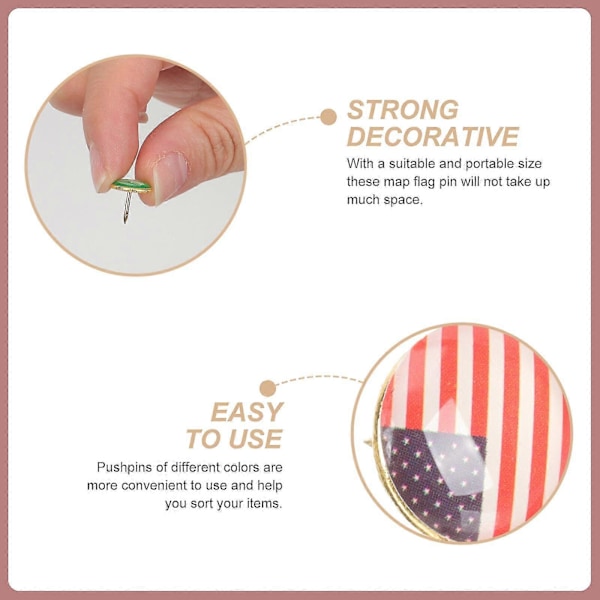 STRONG DECORATIVE

With a suitable and portable size these map flag pin will not take up much space.

EASY TO USE

Pushpins of different colors are more convenient to use and help you sort your items.